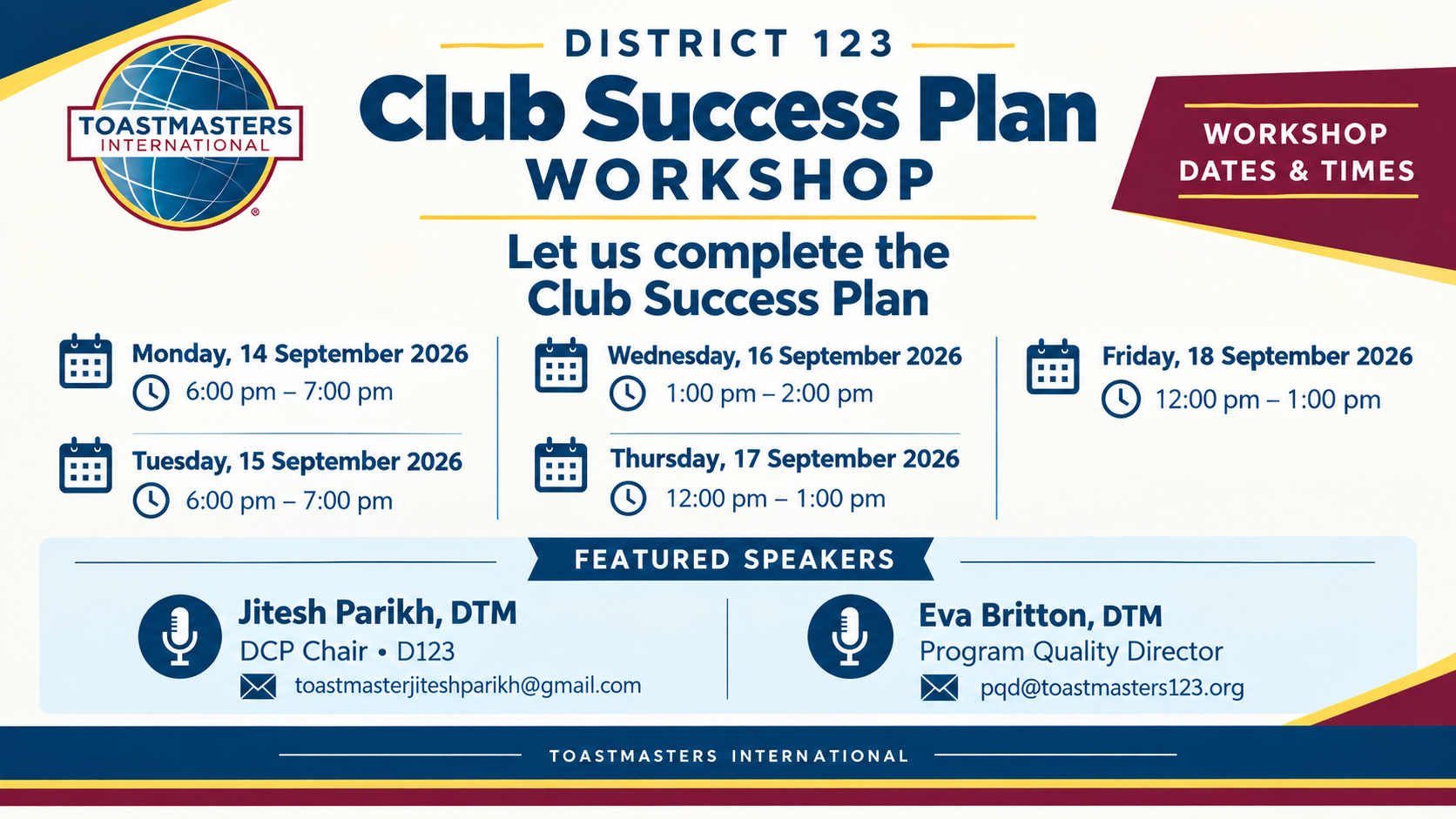 TOASTMASTERS INTERNATIONAL

DISTRICT 123

Club Success Plan

WORKSHOP

WORKSHOP DATES & TIMES

Let us complete the Club Success Plan

Monday, 14 September 2026
6:00 pm – 7:00 pm

Tuesday, 15 September 2026
6:00 pm – 7:00 pm

Wednesday, 16 September 2026
1:00 pm – 2:00 pm

Thursday, 17 September 2026
12:00 pm – 1:00 pm

Friday, 18 September 2026
12:00 pm – 1:00 pm

FEATURED SPEAKERS

Jitesh Parikh, DTM
DCP Chair • D123
toastmasterjiteshparikh@gmail.com

Eva Britton, DTM
Program Quality Director
pqd@toastmasters123.org

TOASTMASTERS INTERNATIONAL